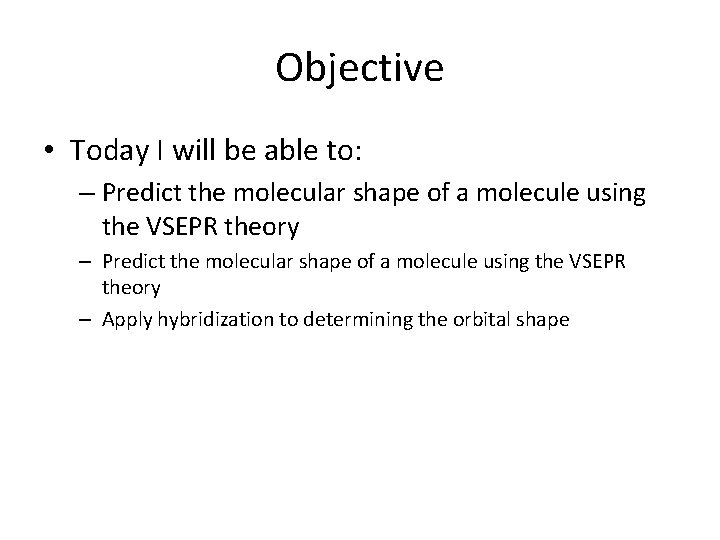 Objective

• Today I will be able to:
– Predict the molecular shape of a molecule using the VSEPR theory
– Predict the molecular shape of a molecule using the VSEPR theory
– Apply hybridization to determining the orbital shape